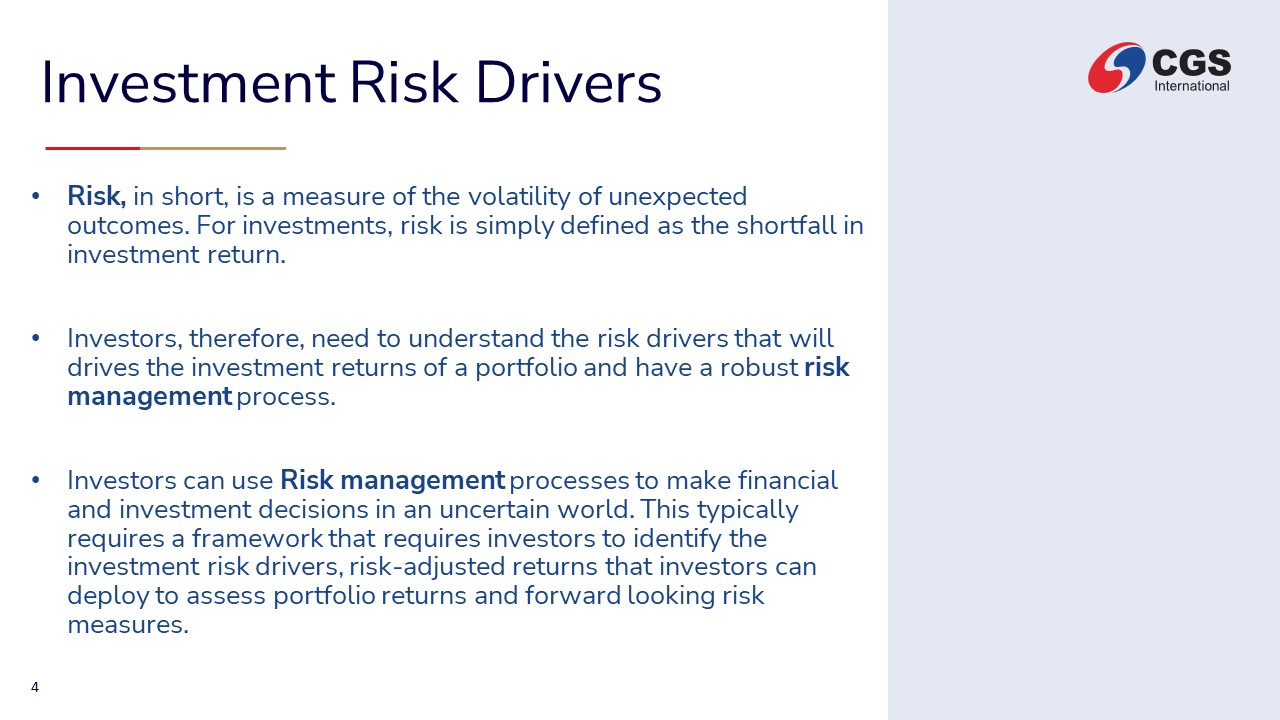 Investment Risk Drivers

CGS International

• Risk, in short, is a measure of the volatility of unexpected outcomes. For investments, risk is simply defined as the shortfall in investment return.

• Investors, therefore, need to understand the risk drivers that will drives the investment returns of a portfolio and have a robust risk management process.

• Investors can use Risk management processes to make financial and investment decisions in an uncertain world. This typically requires a framework that requires investors to identify the investment risk drivers, risk-adjusted returns that investors can deploy to assess portfolio returns and forward looking risk measures.

4